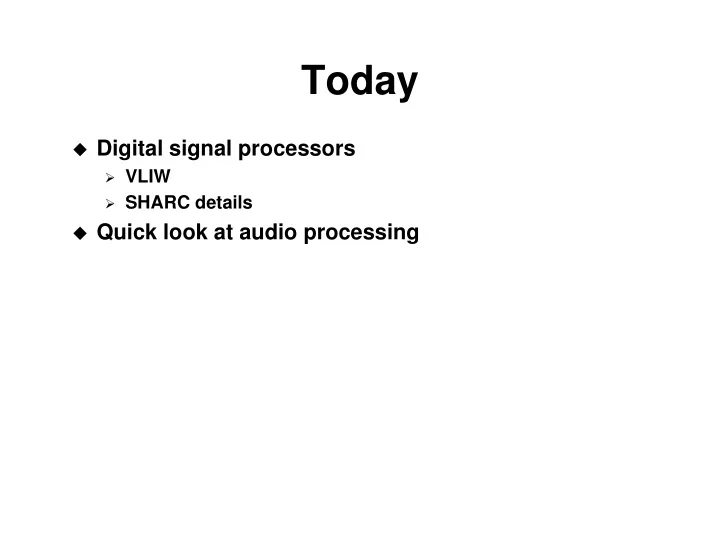 Today

◆ Digital signal processors
 ➢ VLIW
 ➢ SHARC details
◆ Quick look at audio processing